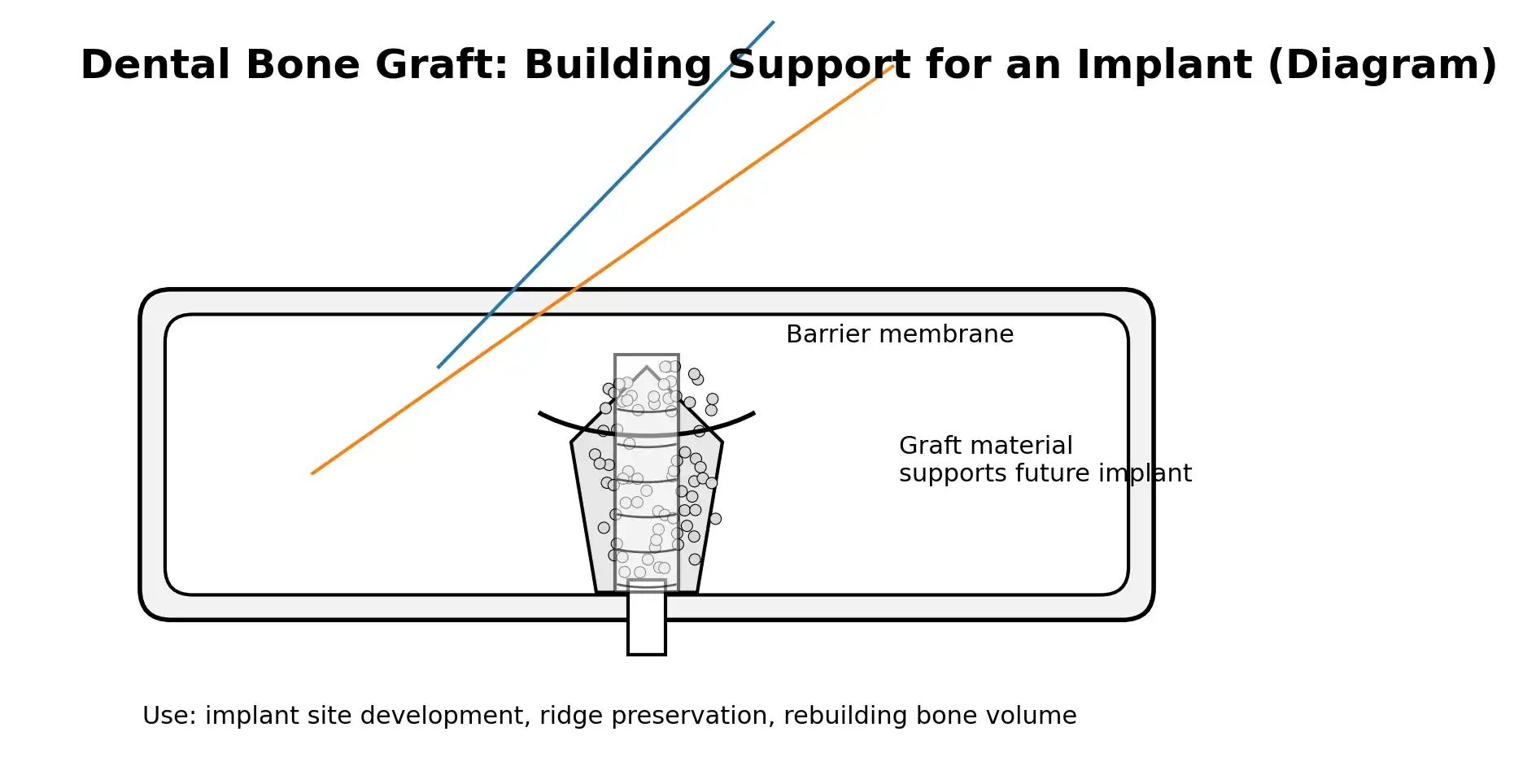 Dental Bone Graft: Building Support for an Implant (Diagram)

Barrier membrane

Graft material
supports future implant

Use: implant site development, ridge preservation, rebuilding bone volume